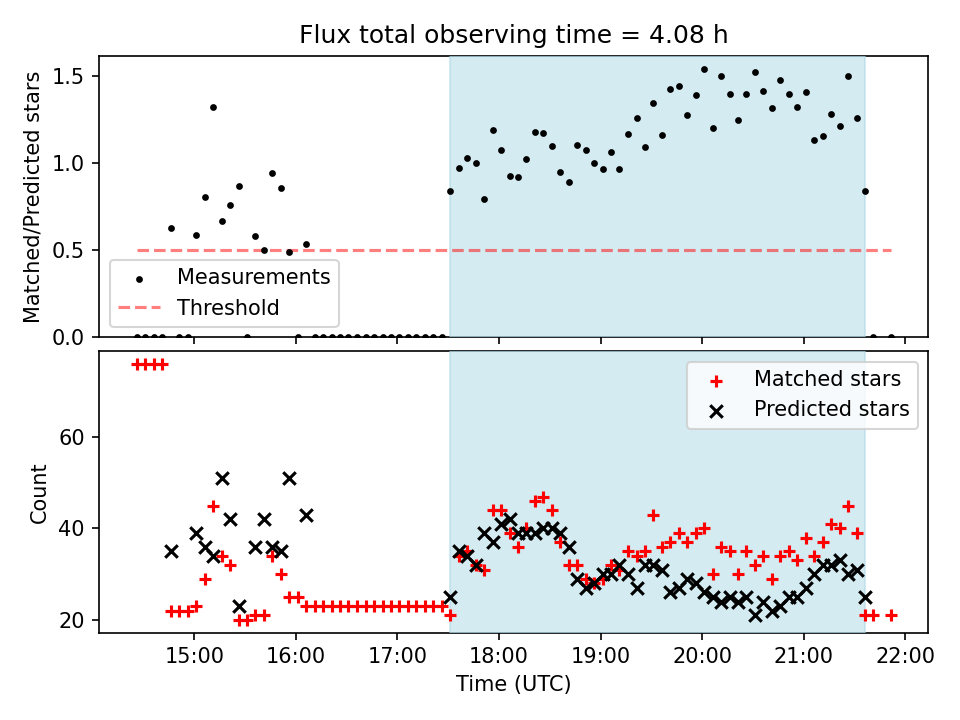 Flux total observing time = 4.08 h

Matched/Predicted stars

1.5
1.0
0.5
0.0

Measurements
Threshold

Count

60
40
20

Matched stars
Predicted stars

15:00 16:00 17:00 18:00 19:00 20:00 21:00 22:00

Time (UTC)